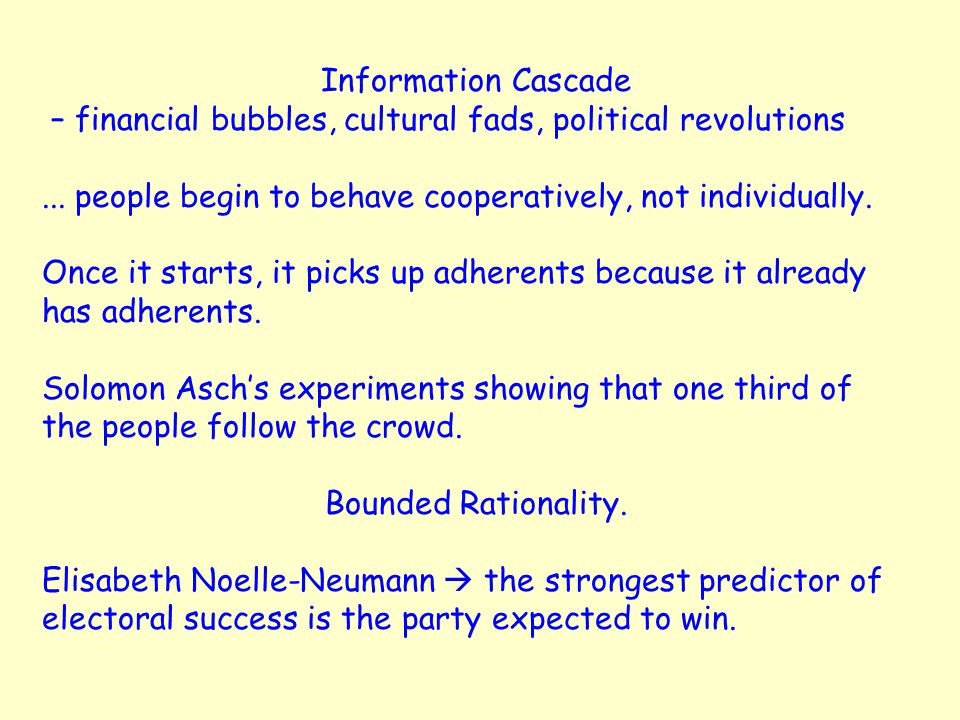 Information Cascade
– financial bubbles, cultural fads, political revolutions

... people begin to behave cooperatively, not individually.

Once it starts, it picks up adherents because it already has adherents.

Solomon Asch's experiments showing that one third of the people follow the crowd.

Bounded Rationality.

Elisabeth Noelle-Neumann → the strongest predictor of electoral success is the party expected to win.